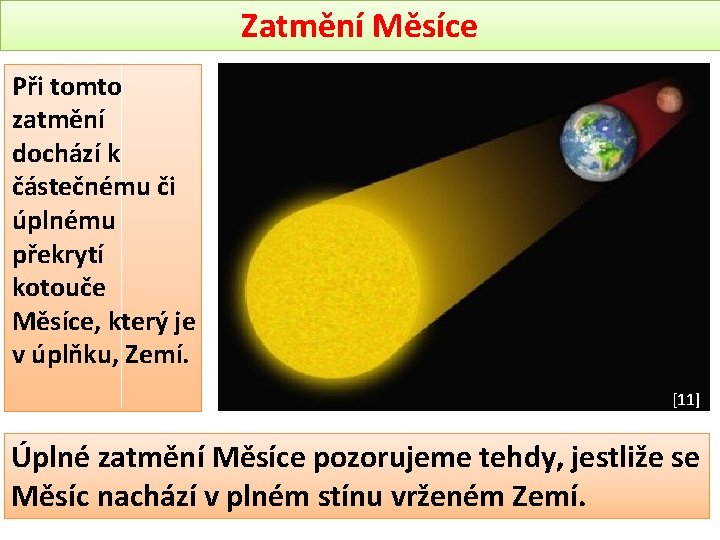 Zatmění Měsíce

Při tomto zatmění dochází k částečnému či úplnému překrytí kotouče Měsíce, který je v úplňku, Zemí.

[11]

Úplné zatmění Měsíce pozorujeme tehdy, jestliže se Měsíc nachází v plném stínu vrženém Zemí.